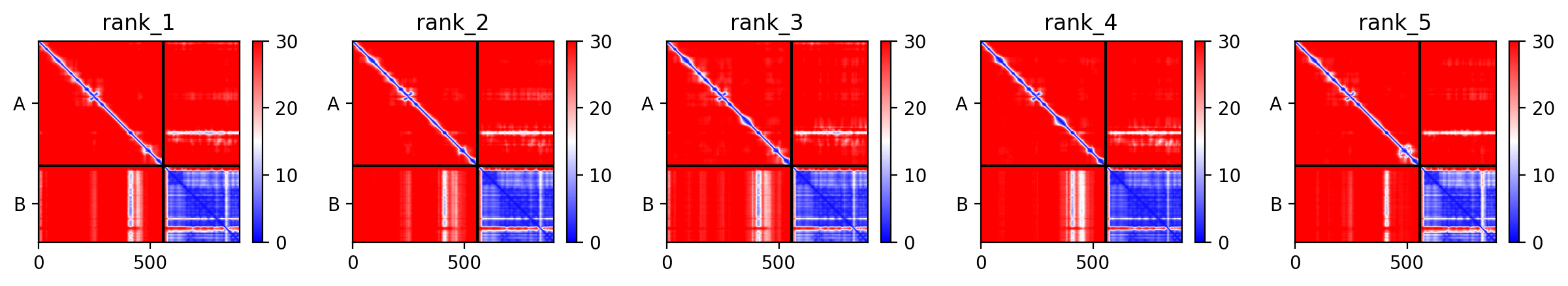 rank_1

A

B

0 500

30 20 10 0

rank_2

A

B

0 500

30 20 10 0

rank_3

A

B

0 500

30 20 10 0

rank_4

A

B

0 500

30 20 10 0

rank_5

A

B

0 500

30 20 10 0